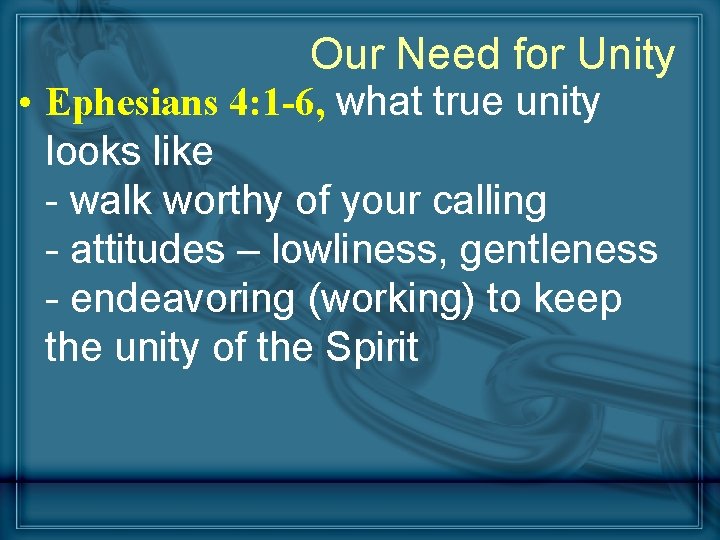 Our Need for Unity

• Ephesians 4:1-6, what true unity looks like
- walk worthy of your calling
- attitudes – lowliness, gentleness
- endeavoring (working) to keep the unity of the Spirit